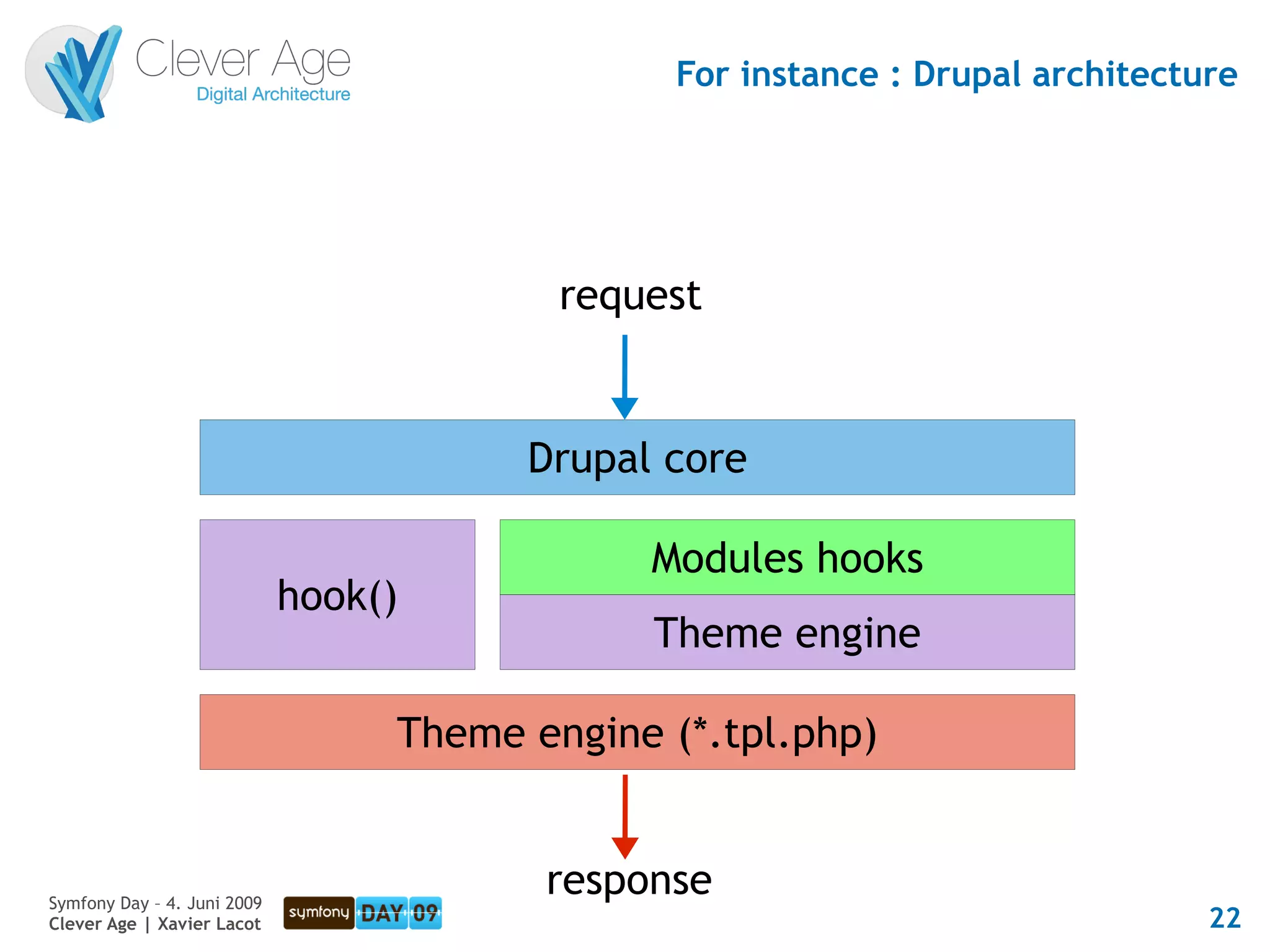 Clever Age
Digital Architecture

For instance : Drupal architecture

request

Drupal core

hook()

Modules hooks

Theme engine

Theme engine (*.tpl.php)

response

Symfony Day – 4. Juni 2009
Clever Age | Xavier Lacot

symfony DAY 09

22